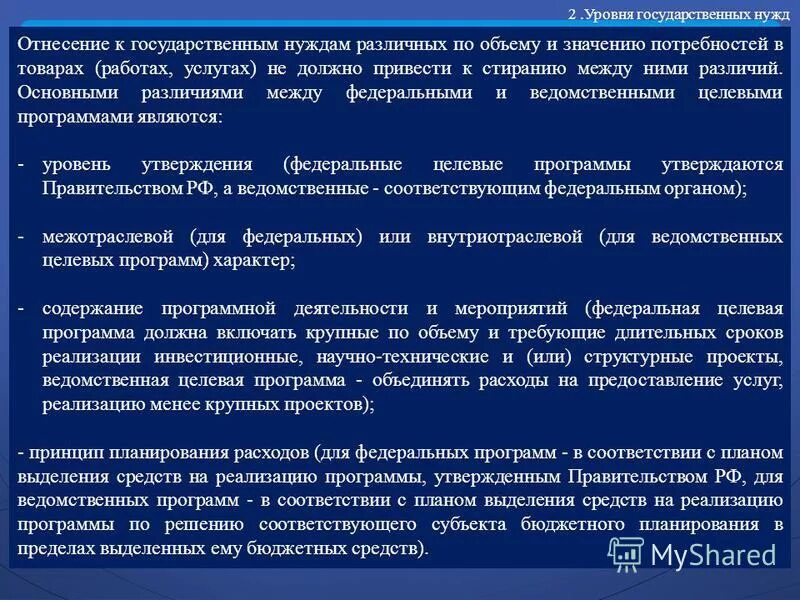 2 .Уровня государственных нужд

Отнесение к государственным нуждам различных по объему и значению потребностей в товарах (работах, услугах) не должно привести к стиранию между ними различий. Основными различиями между федеральными и ведомственными целевыми программами являются:

- уровень утверждения (федеральные целевые программы утверждаются Правительством РФ, а ведомственные - соответствующим федеральным органом);

- межотраслевой (для федеральных) или внутриотраслевой (для ведомственных целевых программ) характер;

- содержание программной деятельности и мероприятий (федеральная целевая программа должна включать крупные по объему и требующие длительных сроков реализации инвестиционные, научно-технические и (или) структурные проекты, ведомственная целевая программа - объединять расходы на предоставление услуг, реализацию менее крупных проектов);

- принцип планирования расходов (для федеральных программ - в соответствии с планом выделения средств на реализацию программы, утвержденным Правительством РФ, для ведомственных программ - в соответствии с планом выделения средств на реализацию программы по решению соответствующего субъекта бюджетного планирования в пределах выделенных ему бюджетных средств).

MyShared